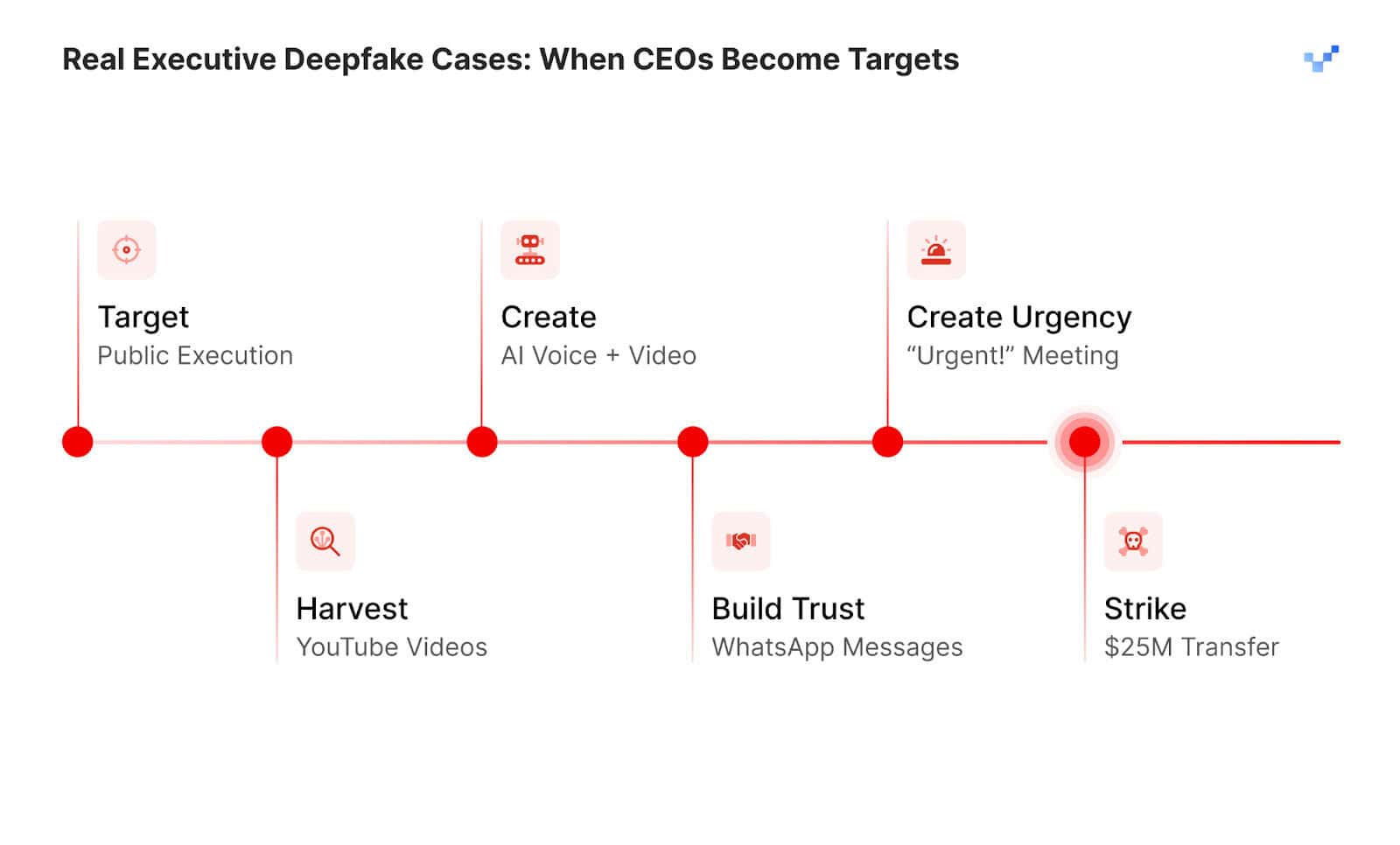 Real Executive Deepfake Cases: When CEOs Become Targets

Target
Public Execution

Harvest
YouTube Videos

Create
AI Voice + Video

Build Trust
WhatsApp Messages

Create Urgency
“Urgent!” Meeting

Strike
\$25M Transfer